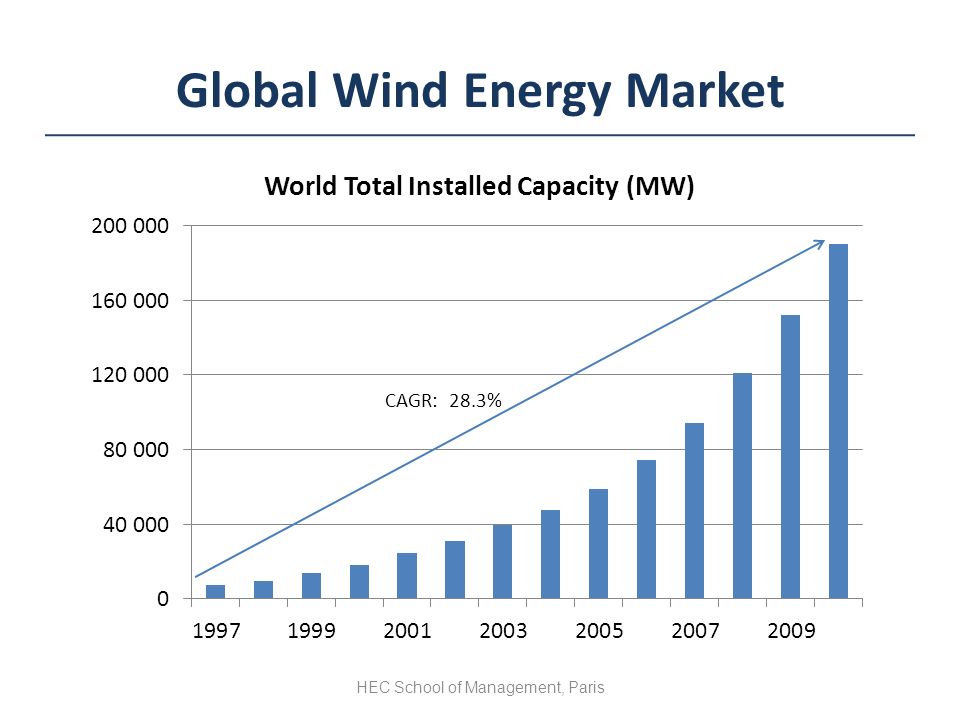 Global Wind Energy Market

World Total Installed Capacity (MW)

200 000
160 000
120 000
80 000
40 000
0

CAGR: 28.3%

1997
1999
2001
2003
2005
2007
2009

HEC School of Management, Paris